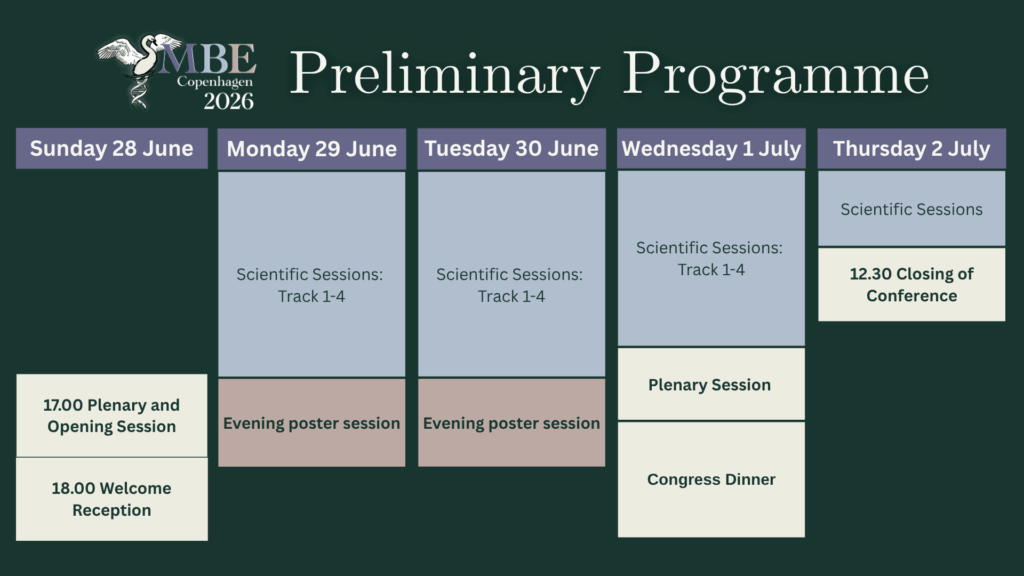 MBE
Copenhagen
2026

Preliminary Programme

Sunday 28 June

17.00 Plenary and Opening Session

18.00 Welcome Reception

Monday 29 June

Scientific Sessions: Track 1-4

Evening poster session

Tuesday 30 June

Scientific Sessions: Track 1-4

Evening poster session

Wednesday 1 July

Scientific Sessions: Track 1-4

Plenary Session

Congress Dinner

Thursday 2 July

Scientific Sessions

12.30 Closing of Conference